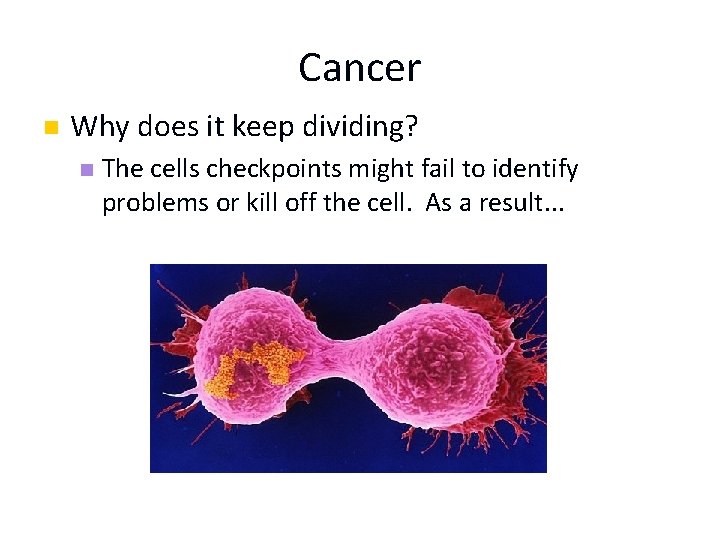 Cancer

Why does it keep dividing?

The cells checkpoints might fail to identify problems or kill off the cell. As a result...